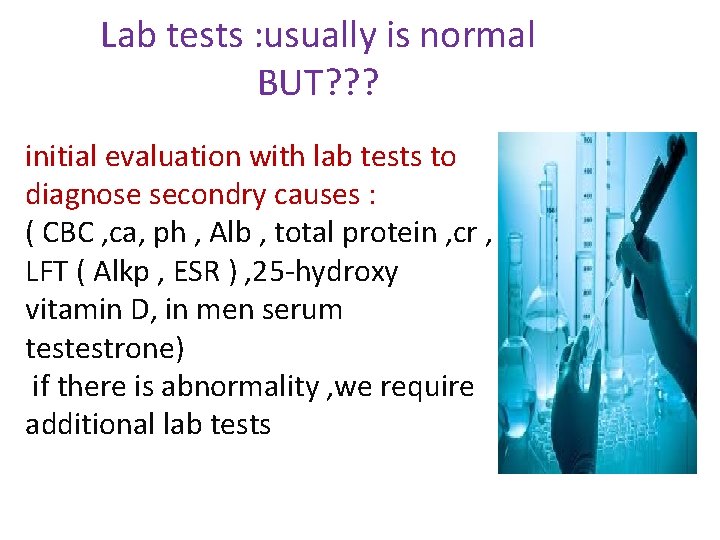 Lab tests :usually is normal BUT???

initial evaluation with lab tests to diagnose secondry causes :
( CBC ,ca, ph , Alb , total protein ,cr , LFT ( Alkp , ESR ) ,25-hydroxy vitamin D, in men serum testestrone)
if there is abnormality ,we require additional lab tests